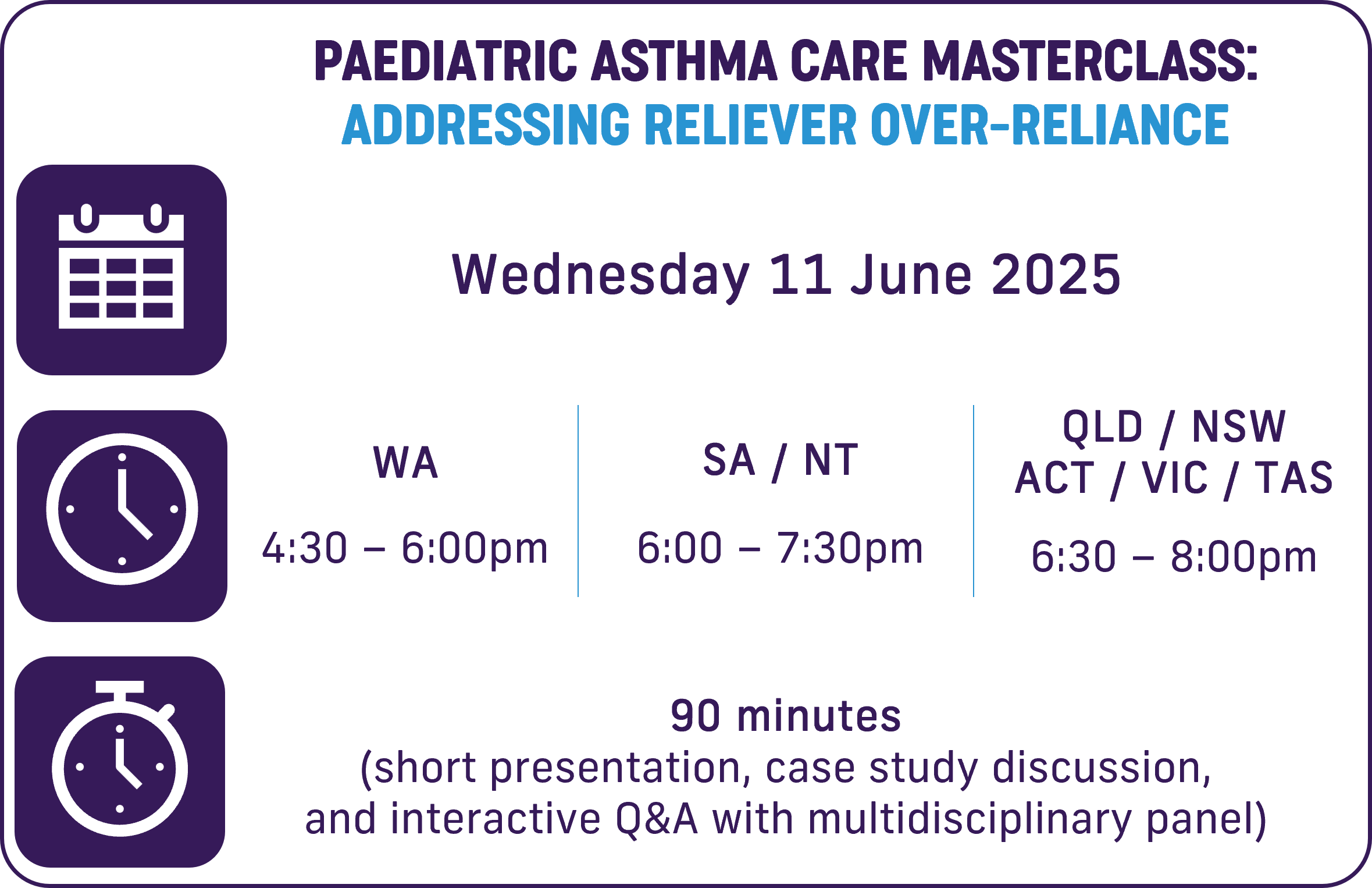 PAEDIATRIC ASTHMA CARE MASTERCLASS:
ADDRESSING RELIEVER OVER-RELIANCE

Wednesday 11 June 2025

WA

4:30 – 6:00pm

SA / NT

6:00 – 7:30pm

QLD / NSW
ACT / VIC / TAS

6:30 – 8:00pm

90 minutes
(short presentation, case study discussion, and interactive Q&A with multidisciplinary panel)